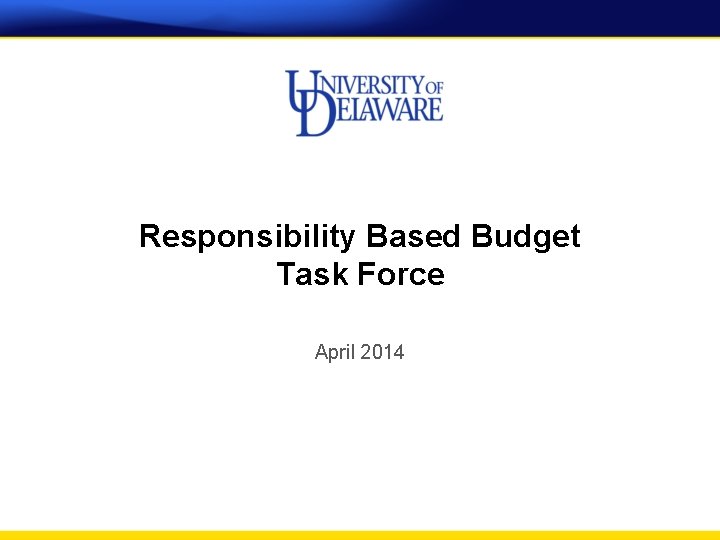 UNIVERSITY OF DELAWARE

Responsibility Based Budget Task Force

April 2014